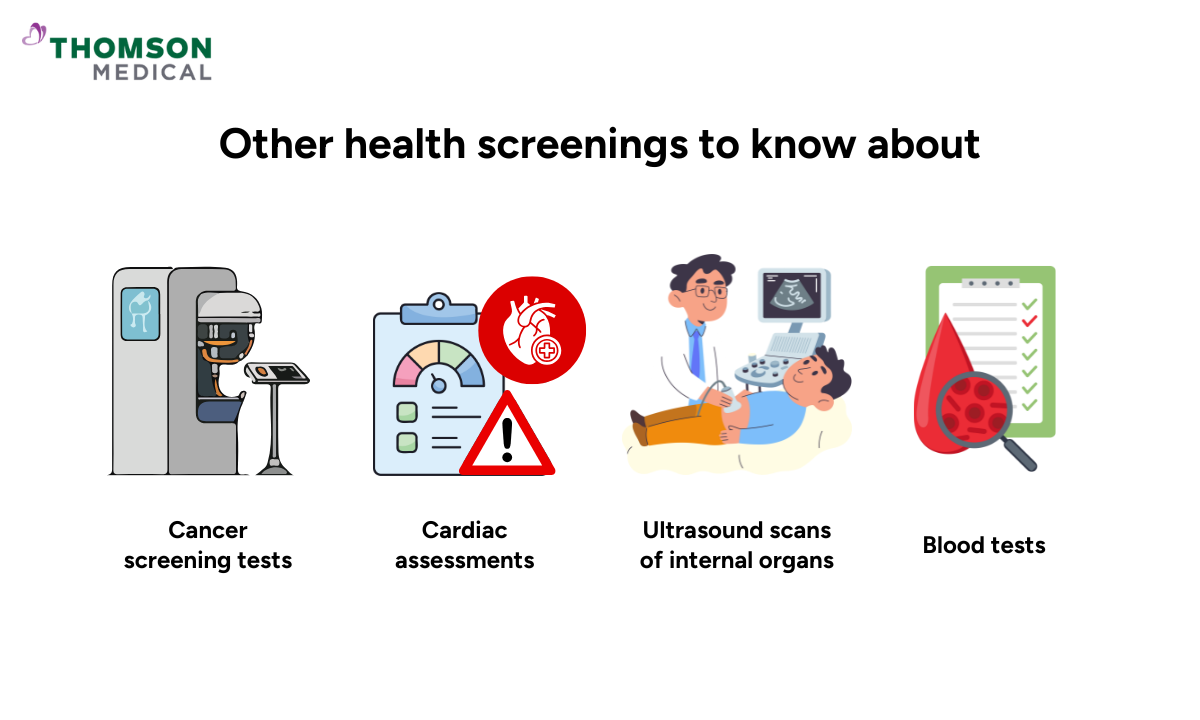 THOMSON
MEDICAL

Other health screenings to know about

Cancer screening tests

Cardiac assessments

Ultrasound scans of internal organs

Blood tests